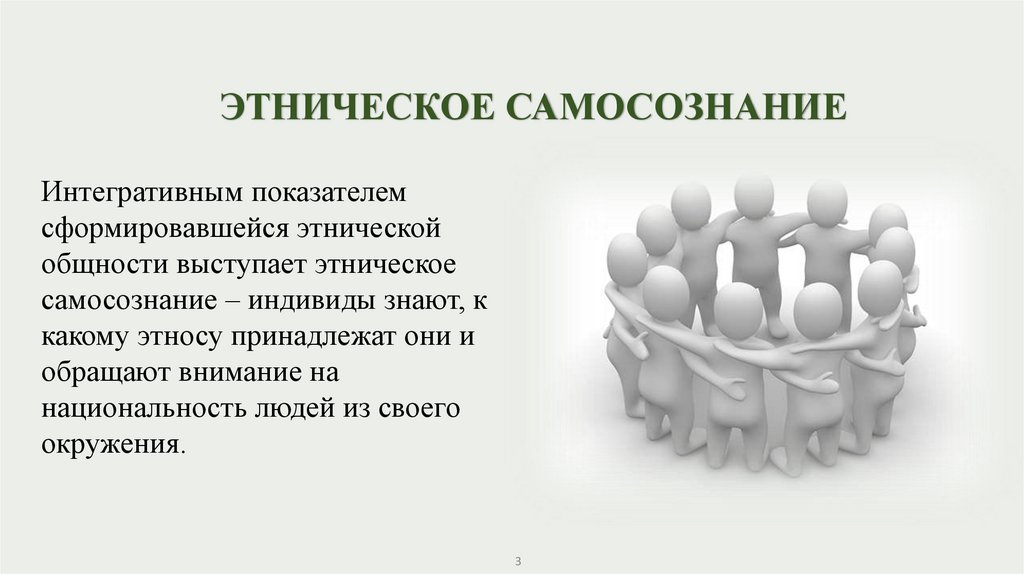 ЭТНИЧЕСКОЕ САМОСОЗНАНИЕ

Интегративным показателем сформировавшейся этнической общности выступает этническое самосознание – индивиды знают, к какому этносу принадлежат они и обращают внимание на национальность людей из своего окружения.

3